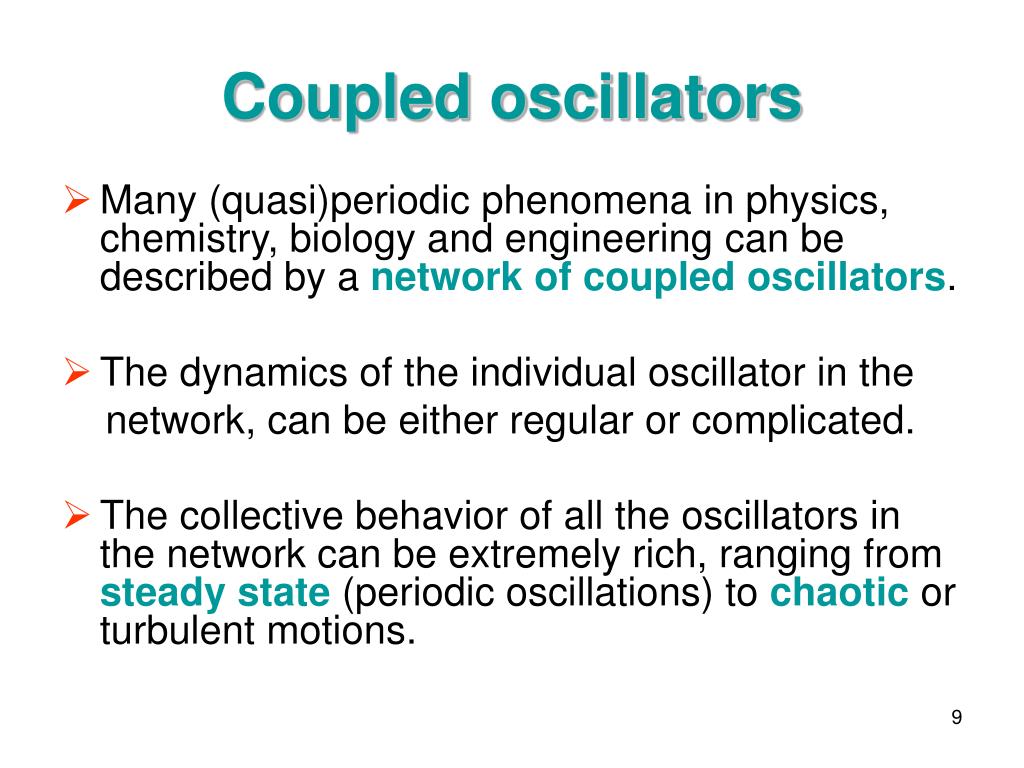 Coupled oscillators

➢ Many (quasi)periodic phenomena in physics, chemistry, biology and engineering can be described by a network of coupled oscillators.

➢ The dynamics of the individual oscillator in the network, can be either regular or complicated.

➢ The collective behavior of all the oscillators in the network can be extremely rich, ranging from steady state (periodic oscillations) to chaotic or turbulent motions.

9